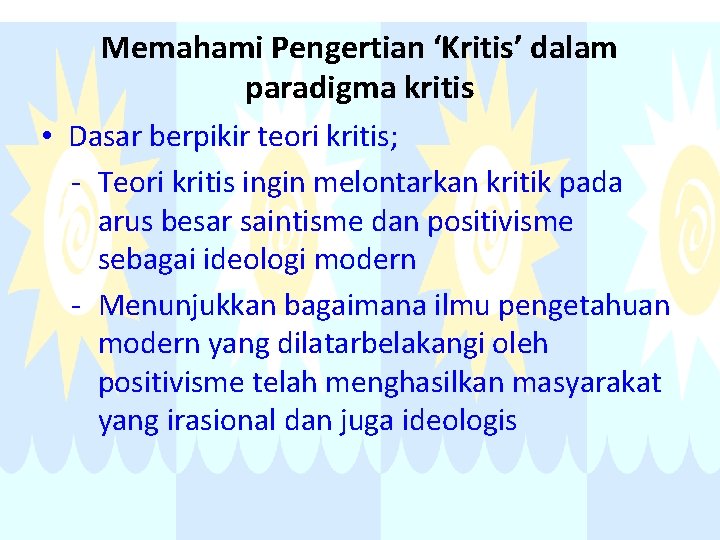 Memahami Pengertian ‘Kritis’ dalam paradigma kritis

• Dasar berpikir teori kritis;

- Teori kritis ingin melontarkan kritik pada arus besar saintisme dan positivisme sebagai ideologi modern

- Menunjukkan bagaimana ilmu pengetahuan modern yang dilatarbelakangi oleh positivisme telah menghasilkan masyarakat yang irasional dan juga ideologis